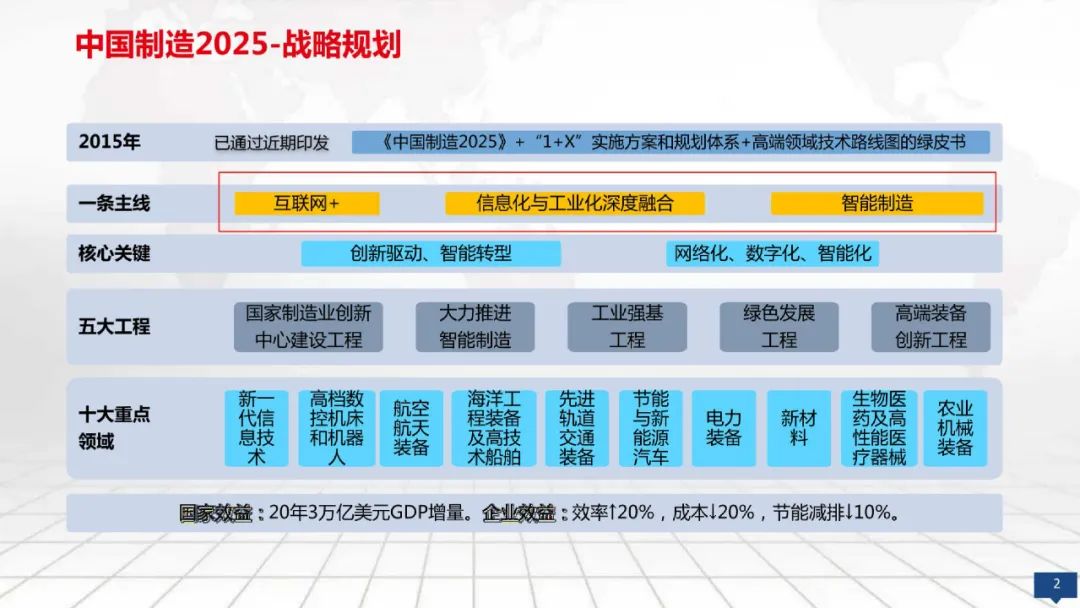 中国制造2025-战略规划

2015年 已通过近期印发 《中国制造2025》+“1+X”实施方案和规划体系+高端领域技术路线图的绿皮书

一条主线 互联网+ 信息化与工业化深度融合 智能制造

核心关键 创新驱动、智能转型 网络化、数字化、智能化

五大工程 国家制造业创新中心建设工程 大力推进智能制造 工业强基工程 绿色发展工程 高端装备创新工程

十大重点领域 新一代信息技术 高档数控机床和机器人 航空航天装备 海洋工程装备及高技术船舶 先进轨道交通装备 节能与新能源汽车 电力装备 新材料 生物医药及高性能医疗器械 农业机械装备

国家效益：20年3万亿美元GDP增量。企业效益：效率↑20%，成本↓20%，节能减排↓10%。

2